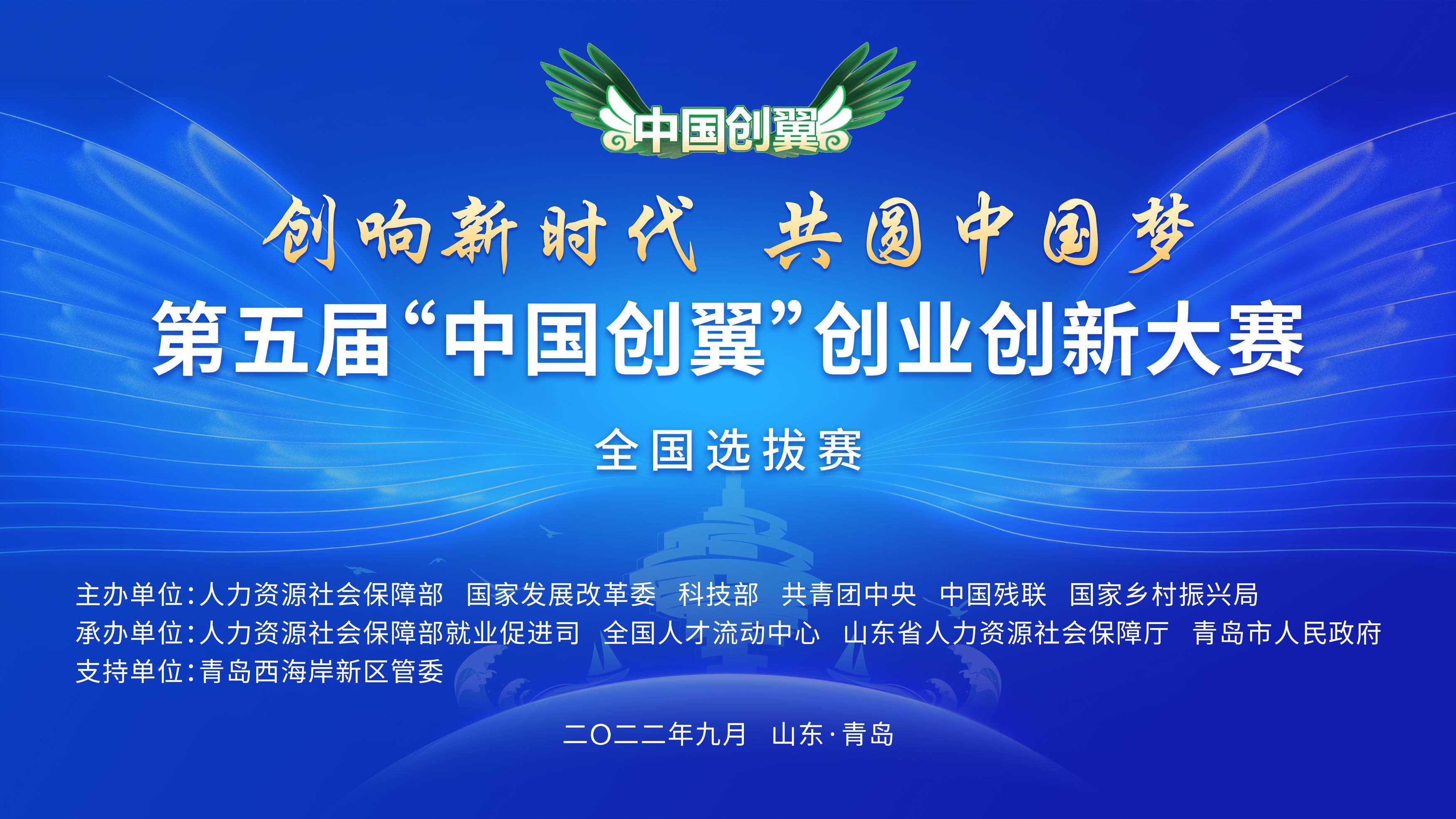 中国创翼

创响新时代 共圆中国梦

第五届“中国创翼”创业创新大赛

全国选拔赛

主办单位：人力资源社会保障部 国家发展改革委 科技部 共青团中央 中国残联 国家乡村振兴局
承办单位：人力资源社会保障部就业促进司 全国人才流动中心 山东省人力资源社会保障厅 青岛市人民政府
支持单位：青岛西海岸新区管委

二〇二二年九月 山东·青岛